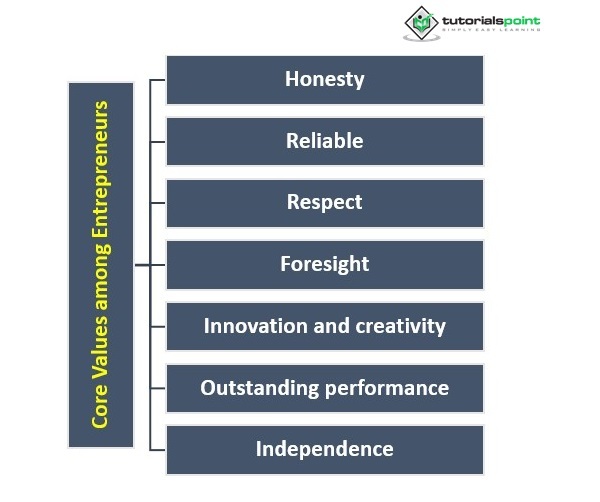 tutorialspoint
SIMPLY EASY LEARNING

Core Values among Entrepreneurs

Honesty

Reliable

Respect

Foresight

Innovation and creativity

Outstanding performance

Independence